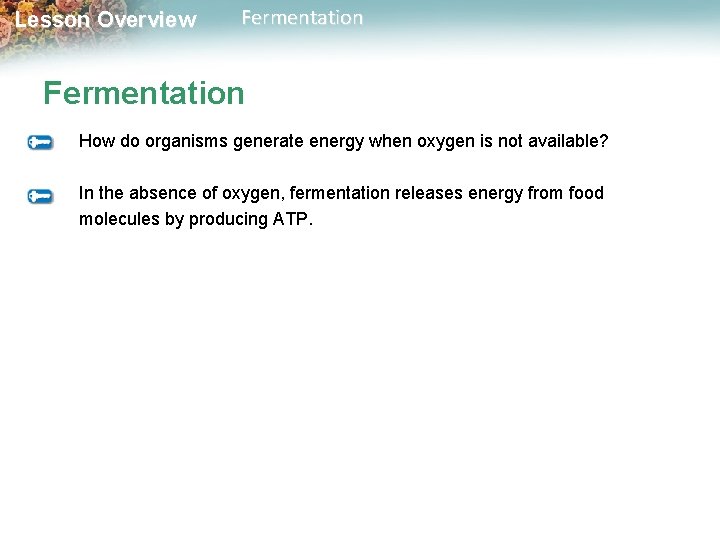 Lesson Overview Fermentation

Fermentation

How do organisms generate energy when oxygen is not available?

In the absence of oxygen, fermentation releases energy from food molecules by producing ATP.